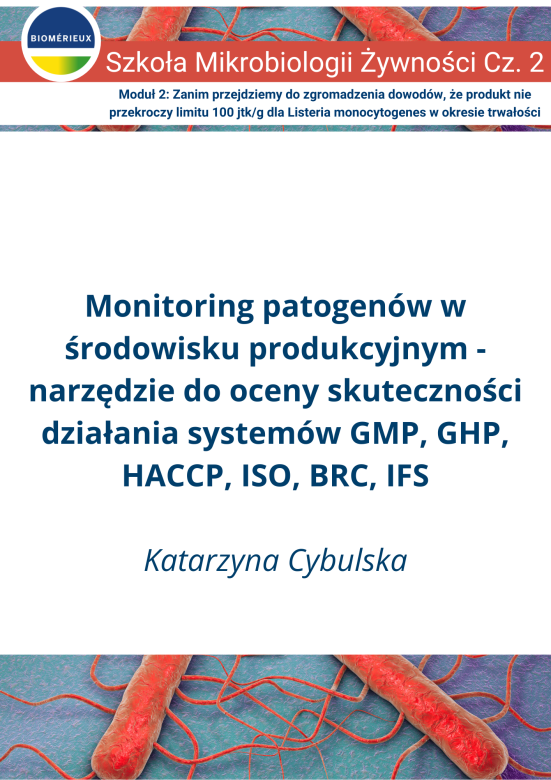 BIOMÉRIEUX

Szkoła Mikrobiologii Żywności Cz. 2

Moduł 2: Zanim przejdziemy do zgromadzenia dowodów, że produkt nie przekroczy limitu 100 jtk/g dla Listeria monocytogenes w okresie trwałości

Monitoring patogenów w środowisku produkcyjnym - narzędzie do oceny skuteczności działania systemów GMP, GHP, HACCP, ISO, BRC, IFS

Katarzyna Cybulska